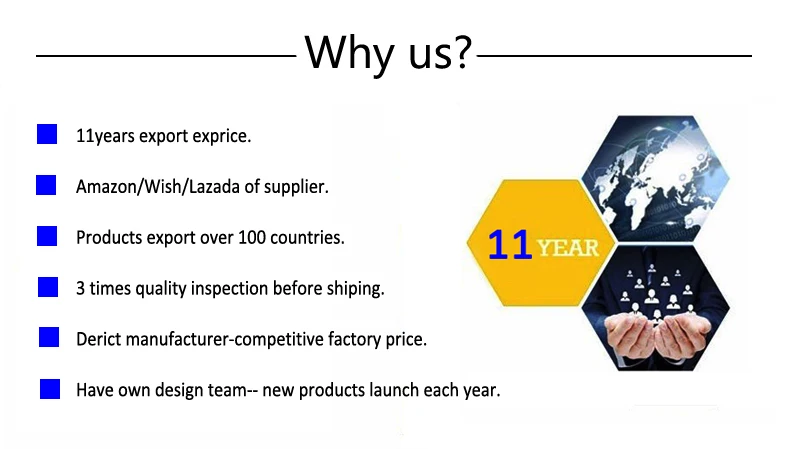 Why us?

11years export exprice.

Amazon/Wish/Lazada of supplier.

Products export over 100 countries.

3 times quality inspection before shiping.

Derict manufacturer-competitive factory price.

Have own design team-- new products launch each year.

11 YEAR